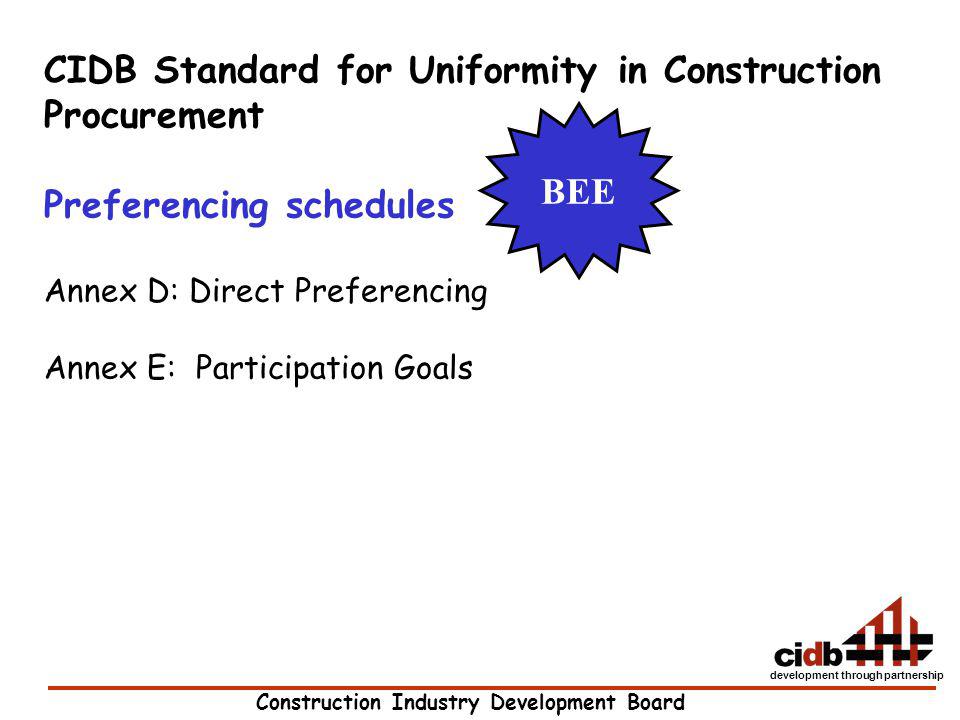 CIDB Standard for Uniformity in Construction Procurement

Preferencing schedules

BEE

Annex D: Direct Preferencing

Annex E: Participation Goals

cidb
development through partnership

Construction Industry Development Board